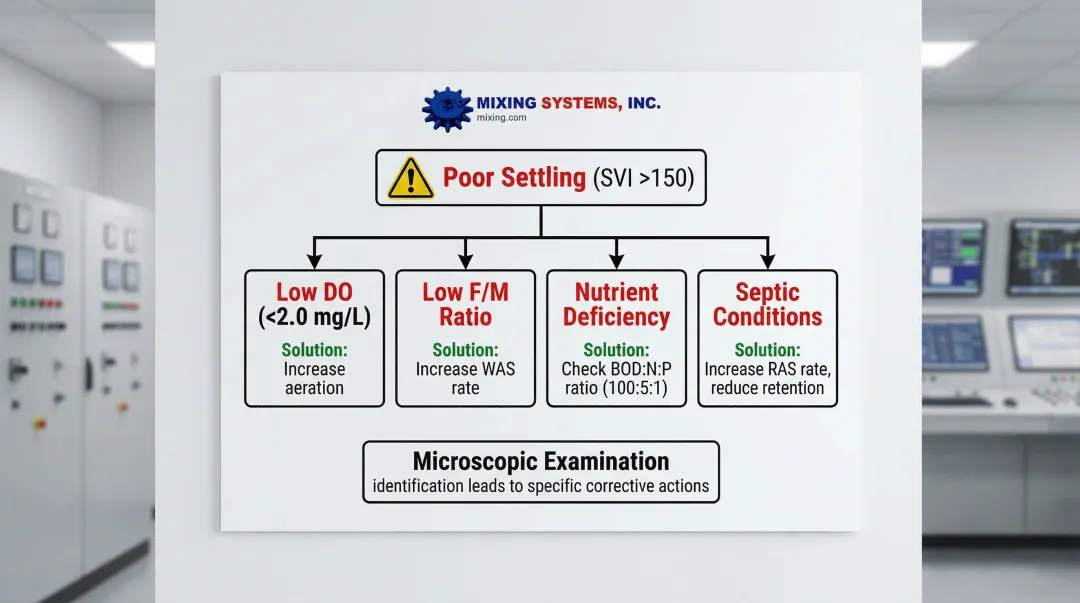 MIXING SYSTEMS, INC.
mixing.com

Poor Settling (SVI >150)

Low DO (<2.0 mg/L)
Solution:
Increase aeration

Low F/M Ratio
Solution:
Increase WAS rate

Nutrient Deficiency
Solution:
Check BOD:N:P ratio (100:5:1)

Septic Conditions
Solution:
Increase RAS rate, reduce retention

Microscopic Examination
identification leads to specific corrective actions